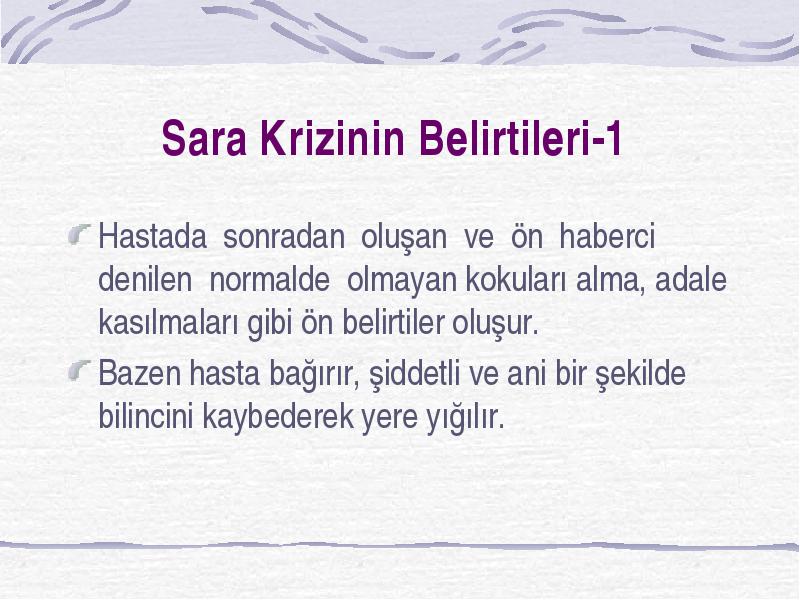 Sara Krizinin Belirtileri-1

Hastada sonradan oluşan ve ön haberci denilen normalde olmayan kokuları alma, adale kasılmaları gibi ön belirtiler oluşur.

Bazen hasta bağırır, şiddetli ve ani bir şekilde bilincini kaybederek yere yığılır.